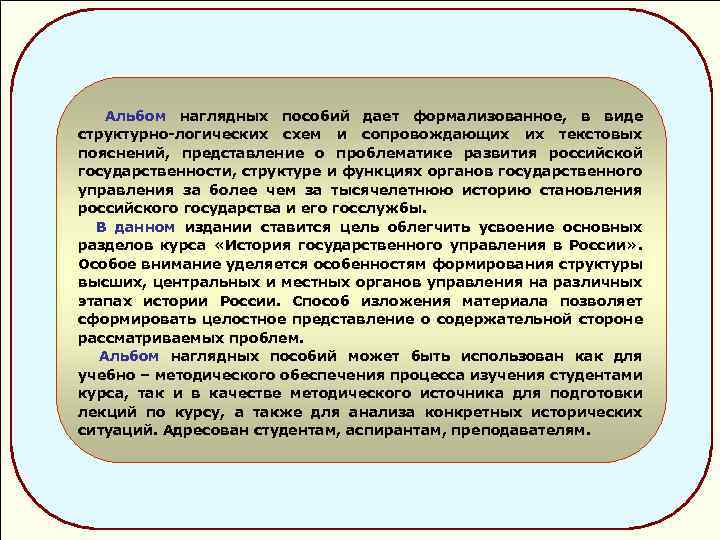 Альбом наглядных пособий дает формализованное, в виде структурно-логических схем и сопровождающих их текстовых пояснений, представление о проблематике развития российской государственности, структуре и функциях органов государственного управления за более чем за тысячелетнюю историю становления российского государства и его госслужбы.

В данном издании ставится цель облегчить усвоение основных разделов курса «История государственного управления в России». Особое внимание уделяется особенностям формирования структуры высших, центральных и местных органов управления на различных этапах истории России. Способ изложения материала позволяет сформировать целостное представление о содержательной стороне рассматриваемых проблем.

Альбом наглядных пособий может быть использован как для учебно – методического обеспечения процесса изучения студентами курса, так и в качестве методического источника для подготовки лекций по курсу, а также для анализа конкретных исторических ситуаций. Адресован студентам, аспирантам, преподавателям.